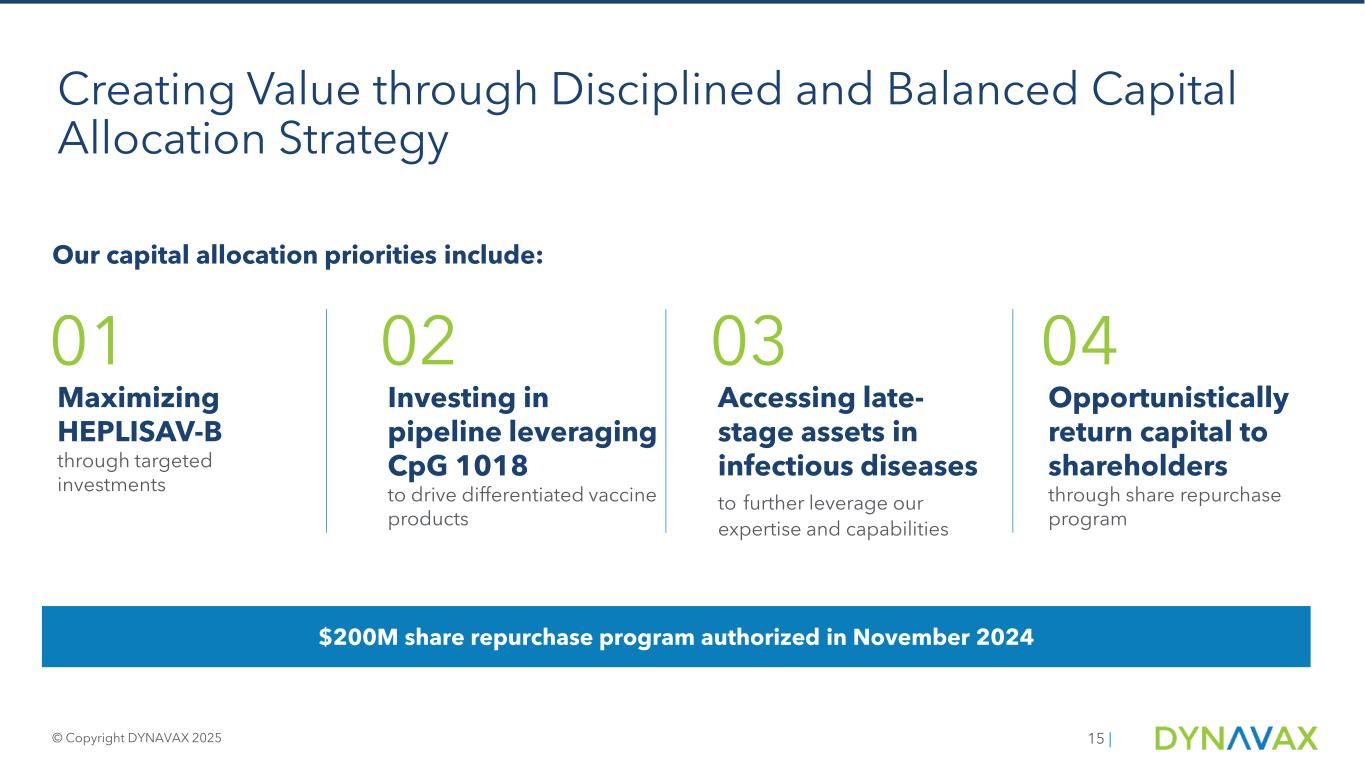 Creating Value through Disciplined and Balanced Capital Allocation Strategy

Our capital allocation priorities include:

01
Maximizing HEPLISAV-B
through targeted investments

02
Investing in pipeline leveraging CpG 1018
to drive differentiated vaccine products

03
Accessing late-stage assets in infectious diseases
to further leverage our expertise and capabilities

04
Opportunistically return capital to shareholders
through share repurchase program

$200M share repurchase program authorized in November 2024

© Copyright DYNAVAX 2025

15 |

DYNAVAX